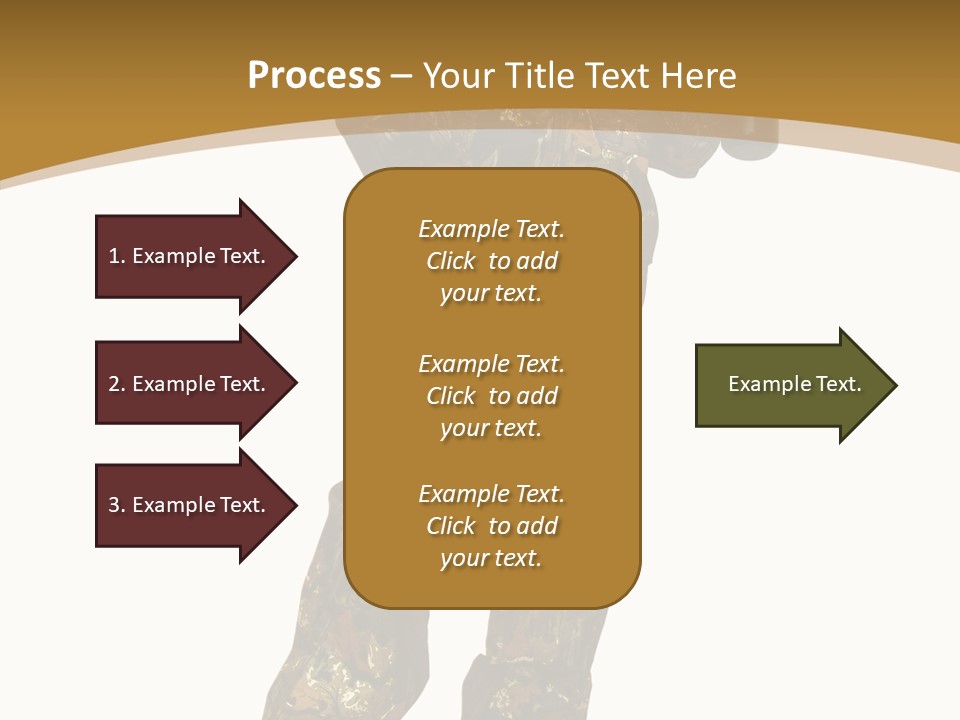 Process – Your Title Text Here

1. Example Text.

2. Example Text.

3. Example Text.

Example Text. Click to add your text.

Example Text. Click to add your text.

Example Text. Click to add your text.

Example Text.